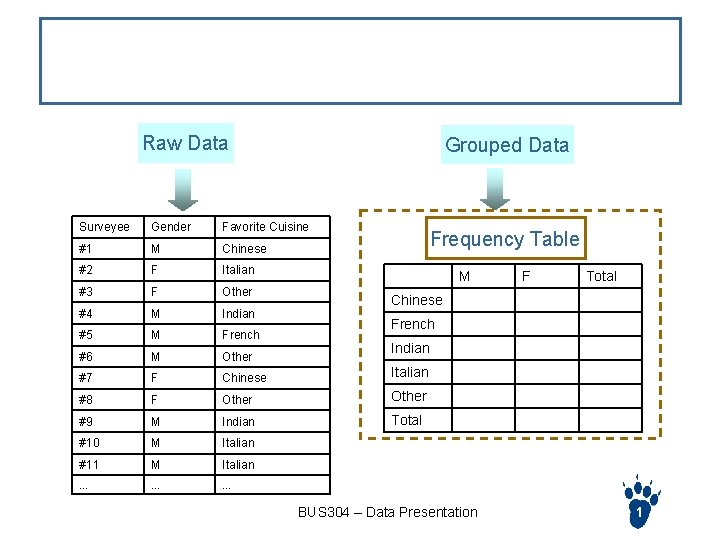 Raw Data

| Surveyee | Gender | Favorite Cuisine |
|---|---|---|
| #1 | M | Chinese |
| #2 | F | Italian |
| #3 | F | Other |
| #4 | M | Indian |
| #5 | M | French |
| #6 | M | Other |
| #7 | F | Chinese |
| #8 | F | Other |
| #9 | M | Indian |
| #10 | M | Italian |
| #11 | M | Italian |
| ... | ... | ... |

Grouped Data

Frequency Table

| | M | F | Total |
|---|---|---|---|
| Chinese | | | |
| French | | | |
| Indian | | | |
| Italian | | | |
| Other | | | |
| Total | | | |

BUS304 – Data Presentation

1